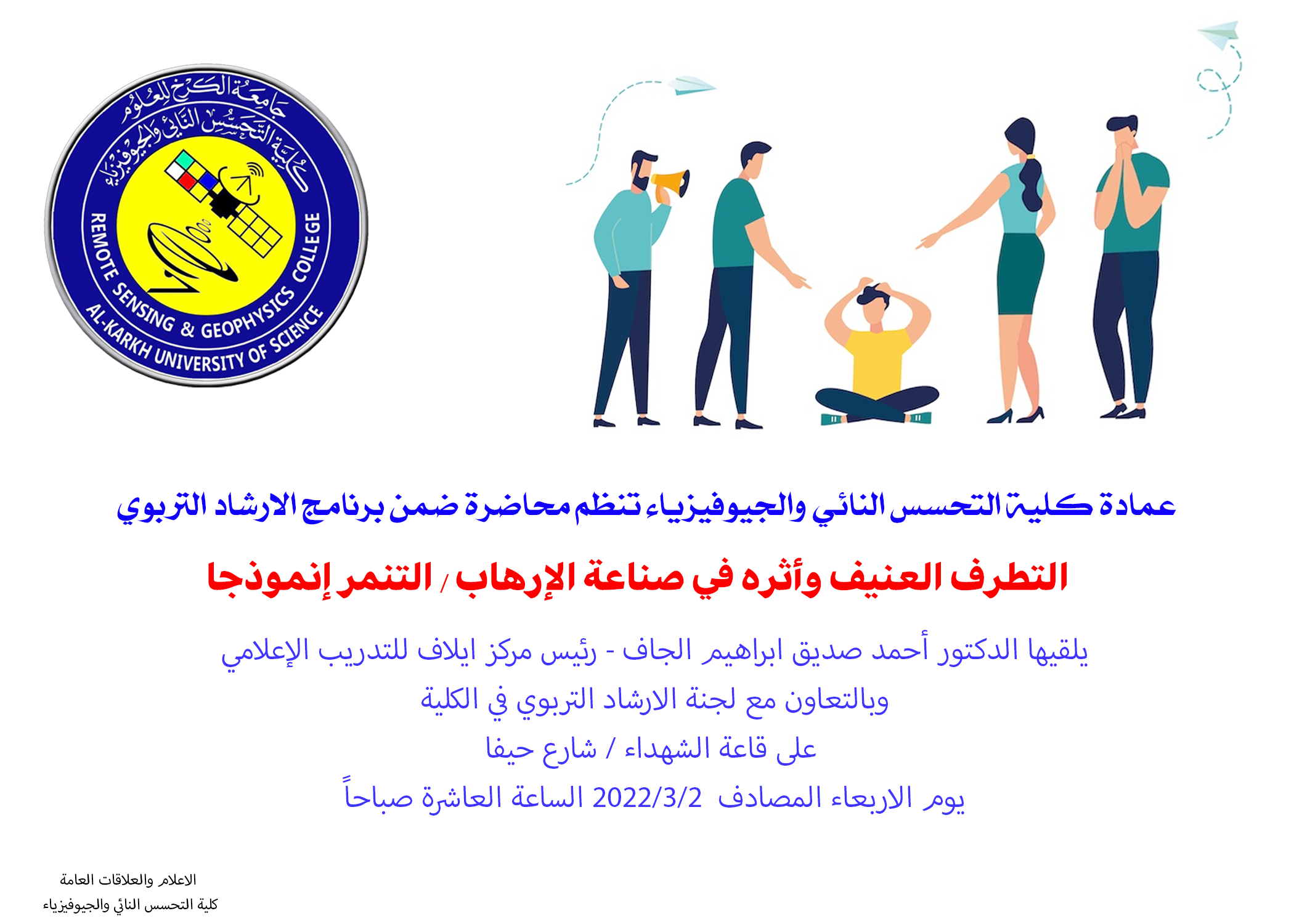 جامعة الكرخ للعلوم
كلية التحسس النائي والجيوفيزياء
REMOTE SENSING & GEOPHYSICS COLLEGE
AL-KARKH UNIVERSITY OF SCIENCE

عمادة كلية التحسس النائي والجيوفيزياء تنظم محاضرة ضمن برنامج الارشاد التربوي

التطرف العنيف وأثره في صناعة الإرهاب / التنمر إنموذجا

يلقيها الدكتور أحمد صديق ابراهيم الجاف - رئيس مركز ايلاف للتدريب الإعلامي
وبالتعاون مع لجنة الارشاد التربوي في الكلية
على قاعة الشهداء / شارع حيفا
يوم الاربعاء المصادف 2022/3/2 الساعة العاشرة صباحاً

الاعلام والعلاقات العامة
كلية التحسس النائي والجيوفيزياء